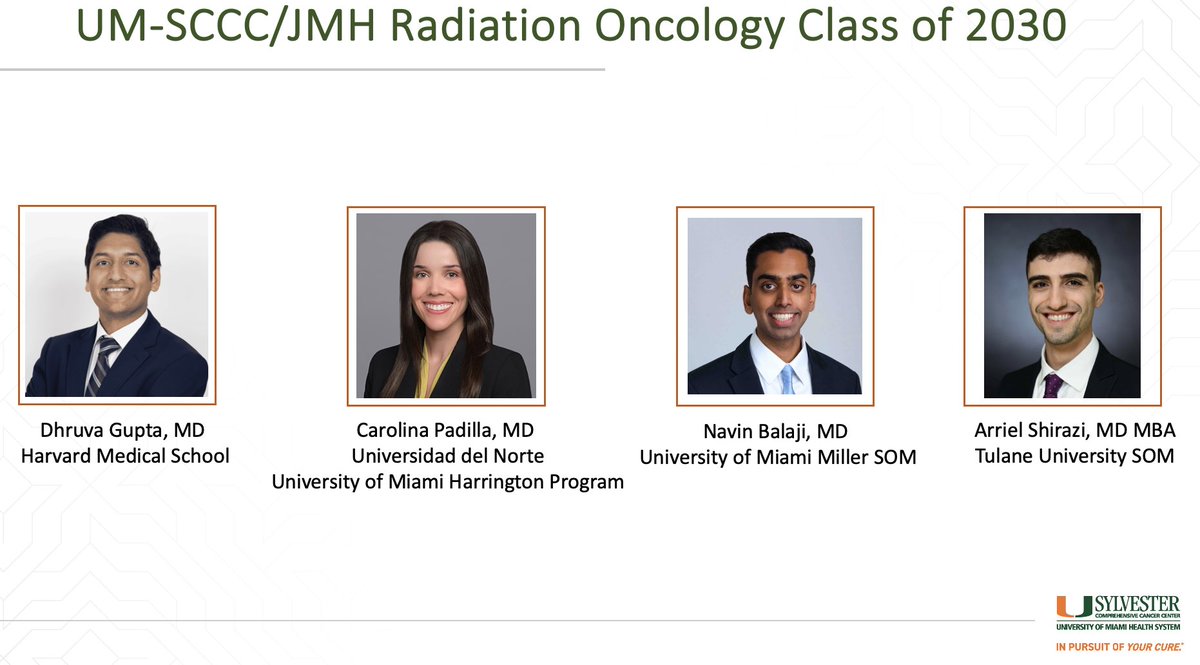 UM-SCCC/JMH Radiation Oncology Class of 2030

Dhruva Gupta, MD
Harvard Medical School

Carolina Padilla, MD
Universidad del Norte
University of Miami Harrington Program

Navin Balaji, MD
University of Miami Miller SOM

Arriel Shirazi, MD MBA
Tulane University SOM

U SYLVESTER
COMPREHENSIVE CANCER CENTER
UNIVERSITY OF MIAMI HEALTH SYSTEM
IN PURSUIT OF YOUR CURE.